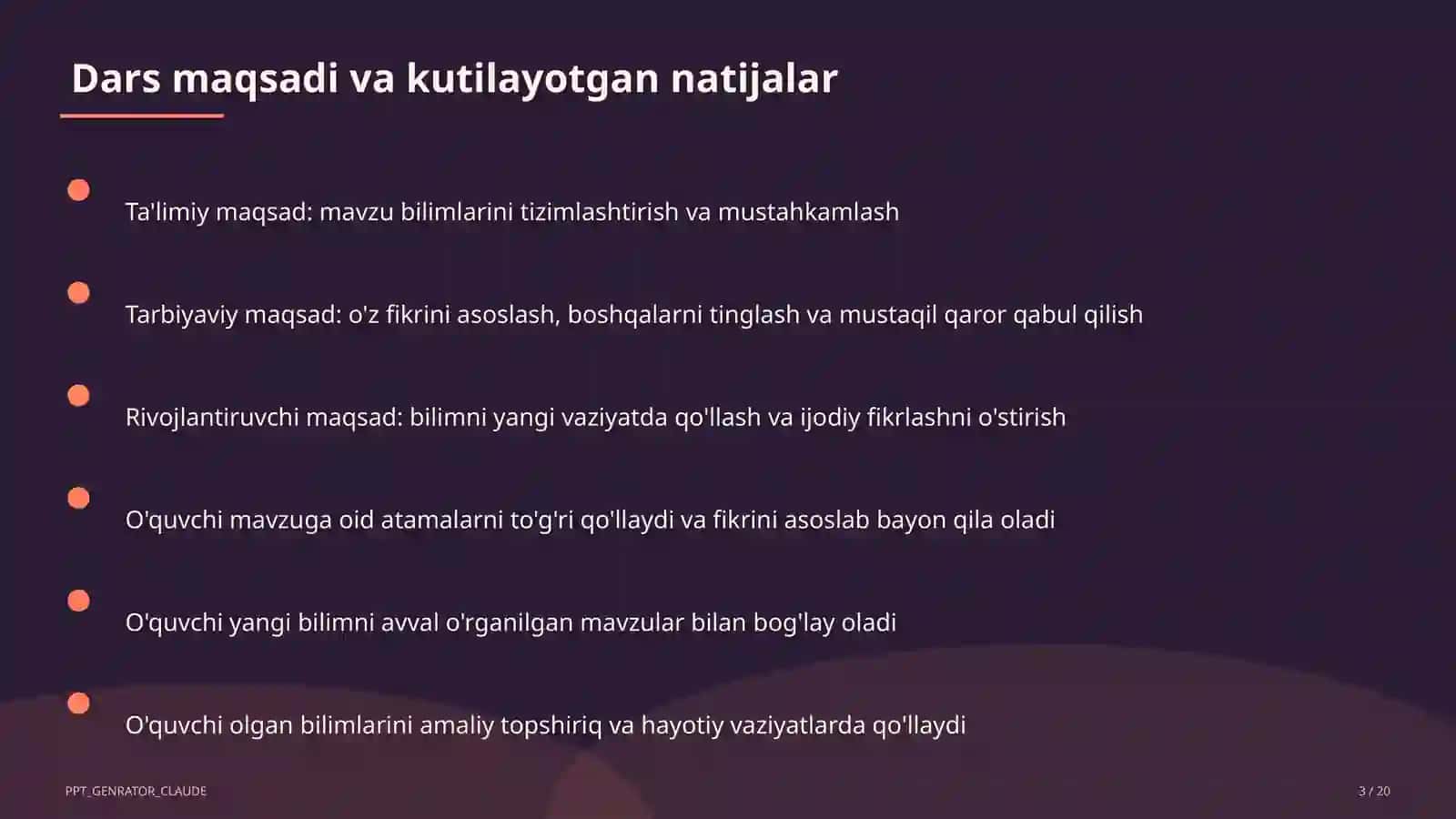 Dars maqsadi va kutilayotgan natijalar

Ta'limiy maqsad: mavzu bilimlarini tizimlashtirish va mustahkamlash

Tarbiyaviy maqsad: o'z fikrini asoslash, boshqalarni tinglash va mustaqil qaror qabul qilish

Rivojlantiruvchi maqsad: bilimni yangi vaziyatda qo'llash va ijodiy fikrlashni o'stirish

O'quvchi mavzuga oid atamalarni to'g'ri qo'llaydi va fikrini asoslab bayon qila oladi

O'quvchi yangi bilimni avval o'rganilgan mavzular bilan bog'lay oladi

O'quvchi olgan bilimlarini amaliy topshiriq va hayotiy vaziyatlarda qo'llaydi

PPT_GENRATOR_CLAUDE

3 / 20